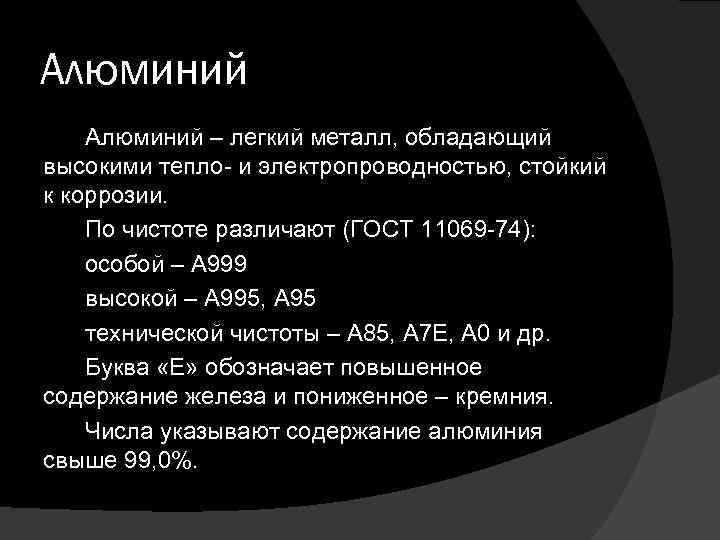 Алюминий

Алюминий – легкий металл, обладающий высокими тепло- и электропроводностью, стойкий к коррозии.

По чистоте различают (ГОСТ 11069-74):

особой – А999

высокой – А995, А95

технической чистоты – А85, А7Е, А0 и др.

Буква «Е» обозначает повышенное содержание железа и пониженное – кремния.

Числа указывают содержание алюминия свыше 99,0%.